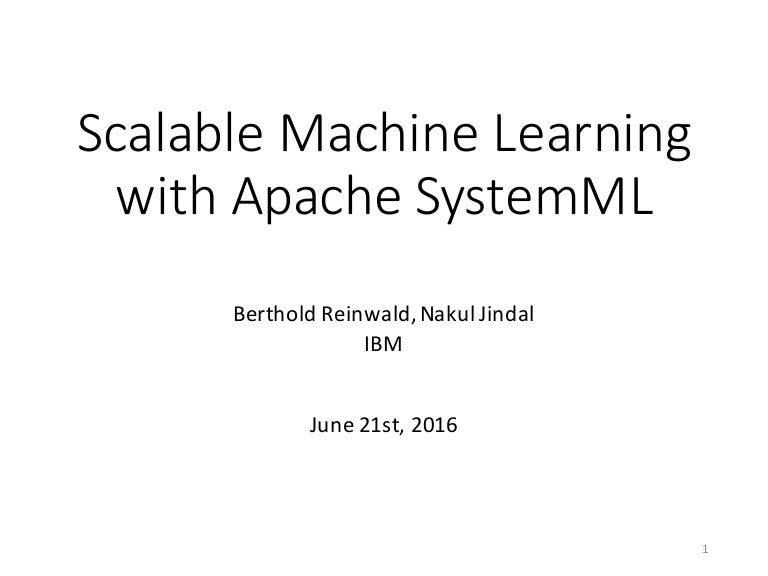 Scalable Machine Learning with Apache SystemML

Berthold Reinwald, Nakul Jindal
IBM

June 21st, 2016

1